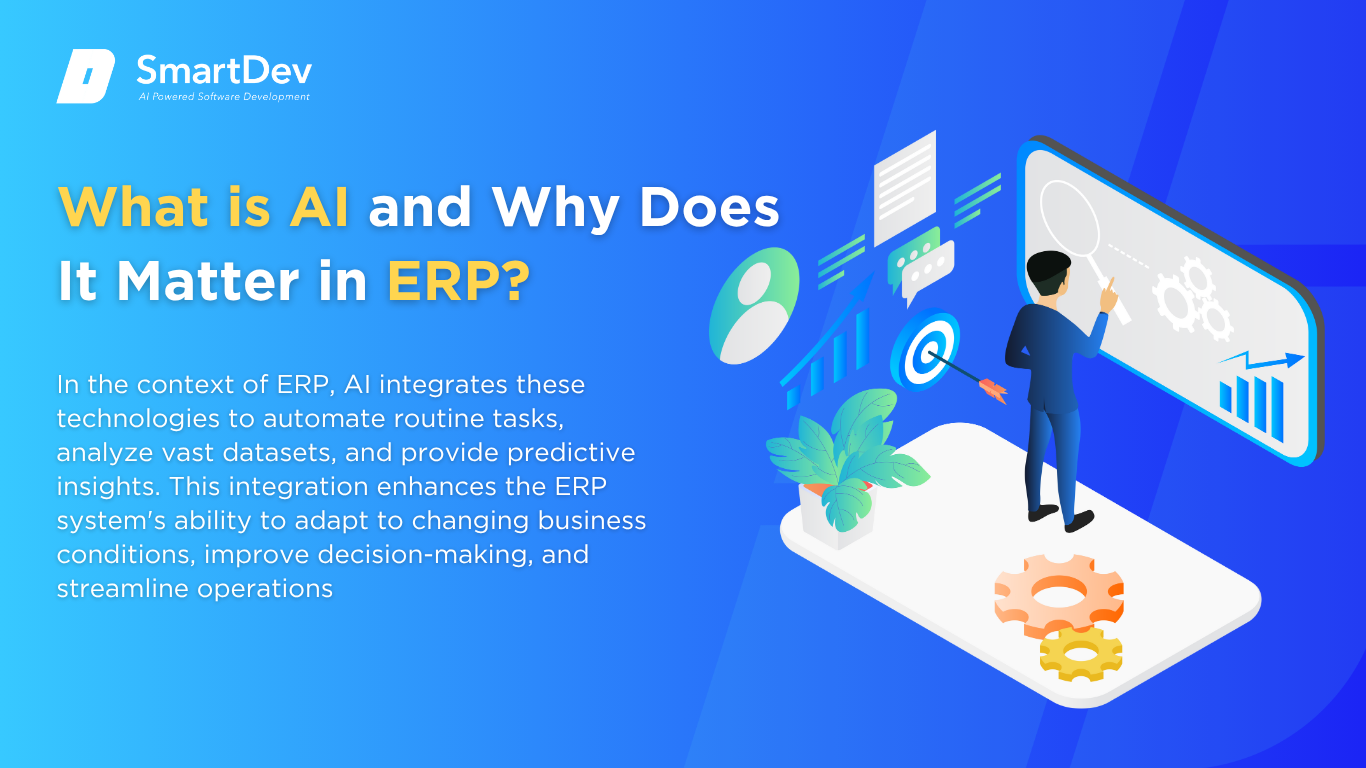 SmartDev
AI Powered Software Development

What is AI and Why Does It Matter in ERP?

In the context of ERP, AI integrates these technologies to automate routine tasks, analyze vast datasets, and provide predictive insights. This integration enhances the ERP system's ability to adapt to changing business conditions, improve decision-making, and streamline operations